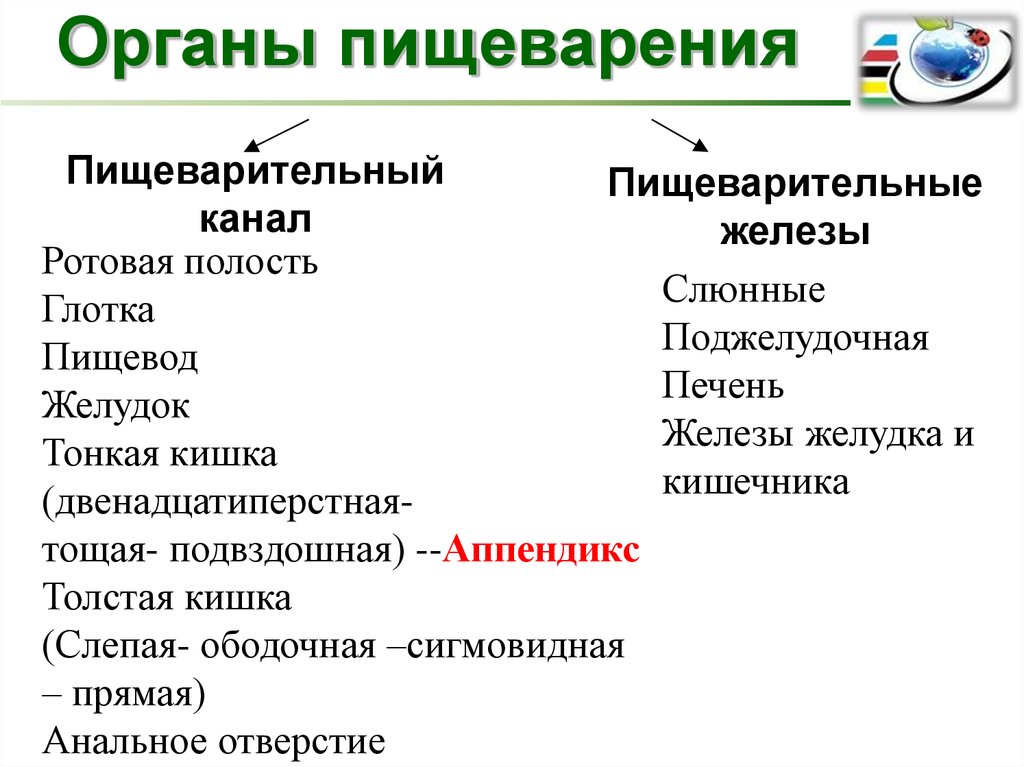 Органы пищеварения

Пищеварительный канал

Ротовая полость
Глотка
Пищевод
Желудок
Тонкая кишка (двенадцатиперстная- тощая- подвздошная) --Аппендикс
Толстая кишка (Слепая- ободочная –сигмовидная – прямая)
Анальное отверстие

Пищеварительные железы

Слюнные
Поджелудочная
Печень
Железы желудка и кишечника